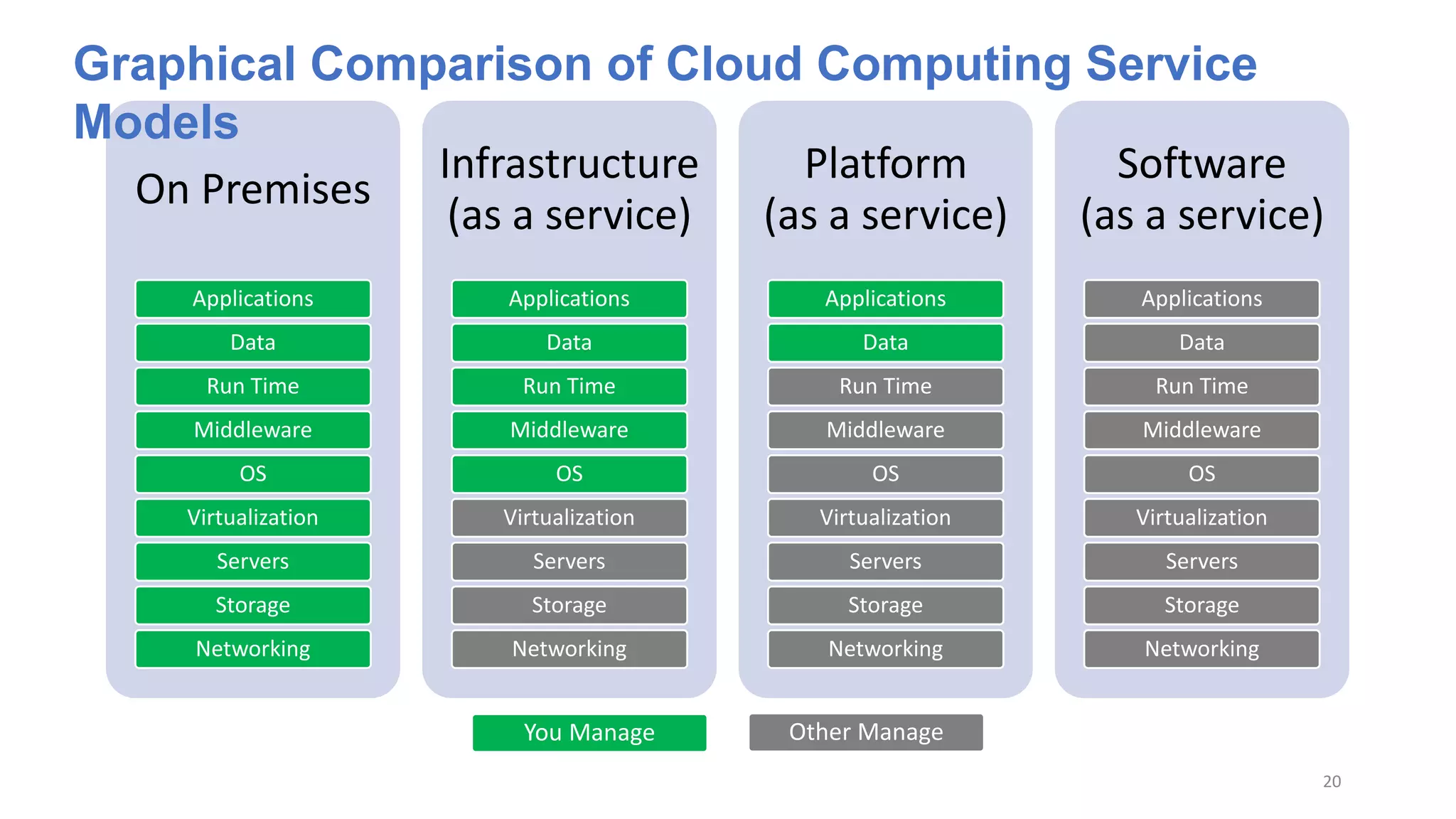 Graphical Comparison of Cloud Computing Service Models

On Premises

Applications
Data
Run Time
Middleware
OS
Virtualization
Servers
Storage
Networking

Infrastructure (as a service)

Applications
Data
Run Time
Middleware
OS
Virtualization
Servers
Storage
Networking

Platform (as a service)

Applications
Data
Run Time
Middleware
OS
Virtualization
Servers
Storage
Networking

Software (as a service)

Applications
Data
Run Time
Middleware
OS
Virtualization
Servers
Storage
Networking

You Manage

Other Manage

20